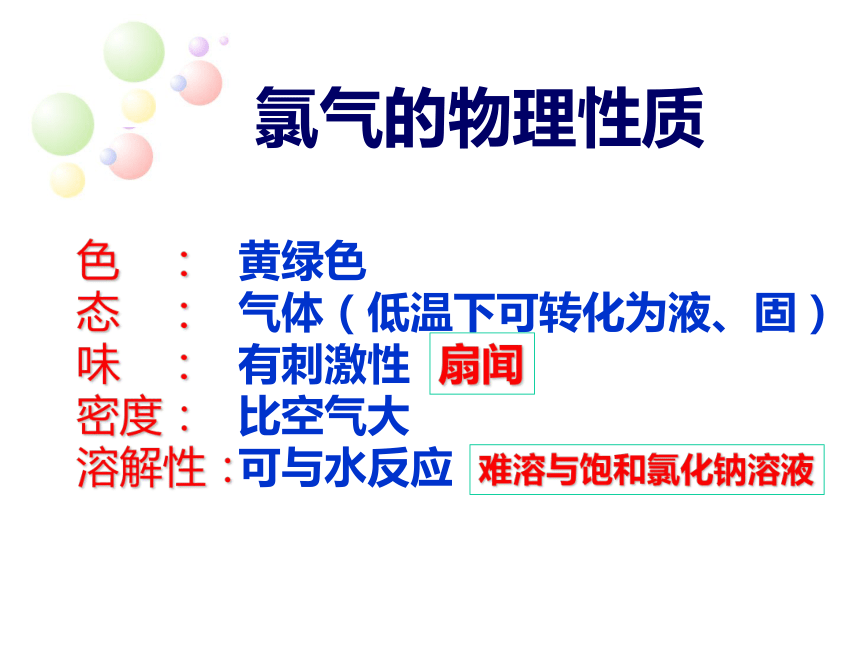 氯气的物理性质

色　：　黄绿色
态　：　气体（低温下可转化为液、固）
味　：　有刺激性　扇闻
密度：　比空气大
溶解性：可与水反应　难溶与饱和氯化钠溶液